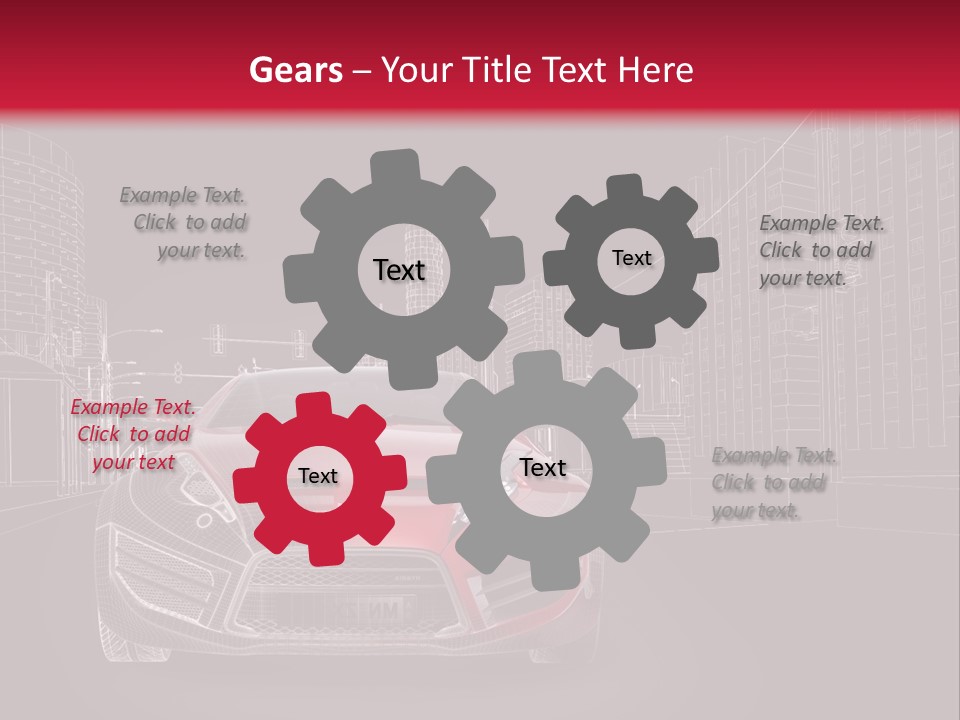 Gears – Your Title Text Here

Example Text. Click to add your text.

Text

Text

Example Text. Click to add your text.

Example Text. Click to add your text

Text

Text

Example Text. Click to add your text.